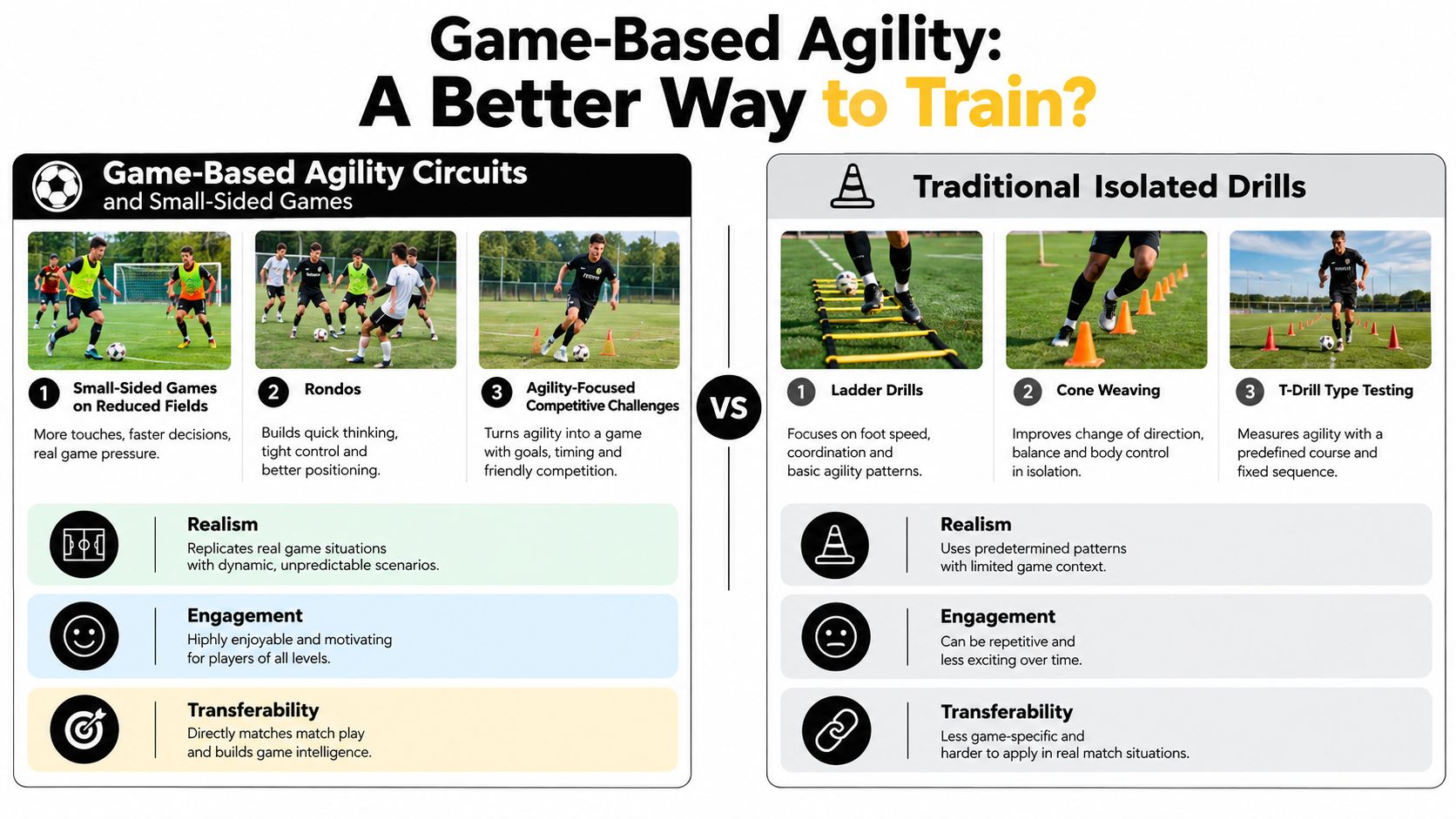 Game-Based Agility:
A Better Way to Train?

Game-Based Agility Circuits
and Small-Sided Games

1 Small-Sided Games on Reduced Fields
More touches, faster decisions, real game pressure.

2 Rondos
Builds quick thinking, tight control and better positioning.

3 Agility-Focused Competitive Challenges
Turns agility into a game with goals, timing and friendly competition.

Realism
Replicates real game situations with dynamic, unpredictable scenarios.

Engagement
Hiphly enjoyable and motivating for players of all levels.

Transferability
Directly matches match play and builds game intelligence.

VS

Traditional Isolated Drills

1 Ladder Drills
Focuses on foot speed, coordination and basic agility patterns.

2 Cone Weaving
Improves change of direction, balance and body control in isolation.

3 T-Drill Type Testing
Measures agility with a predefined course and fixed sequence.

Realism
Uses predetermined patterns with limited game context.

Engagement
Can be repetitive and less exciting over time.

Transferability
Less game-specific and harder to apply in real match situations.